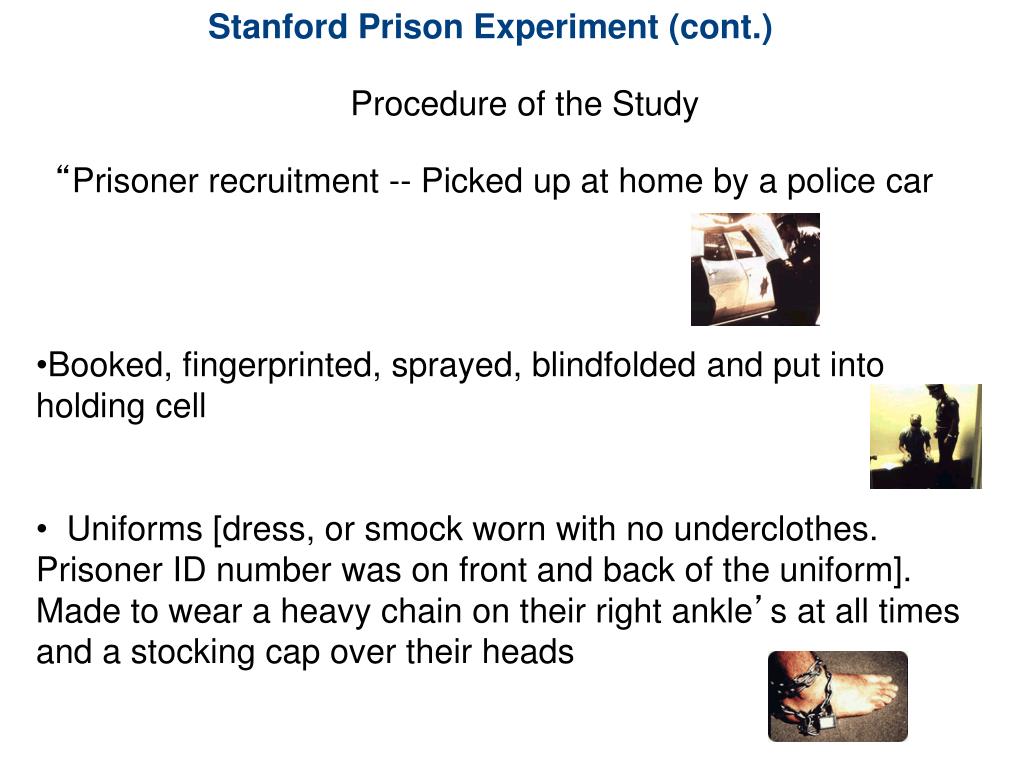 Stanford Prison Experiment (cont.)

Procedure of the Study

“Prisoner recruitment -- Picked up at home by a police car

•Booked, fingerprinted, sprayed, blindfolded and put into holding cell

• Uniforms [dress, or smock worn with no underclothes. Prisoner ID number was on front and back of the uniform]. Made to wear a heavy chain on their right ankle’s at all times and a stocking cap over their heads